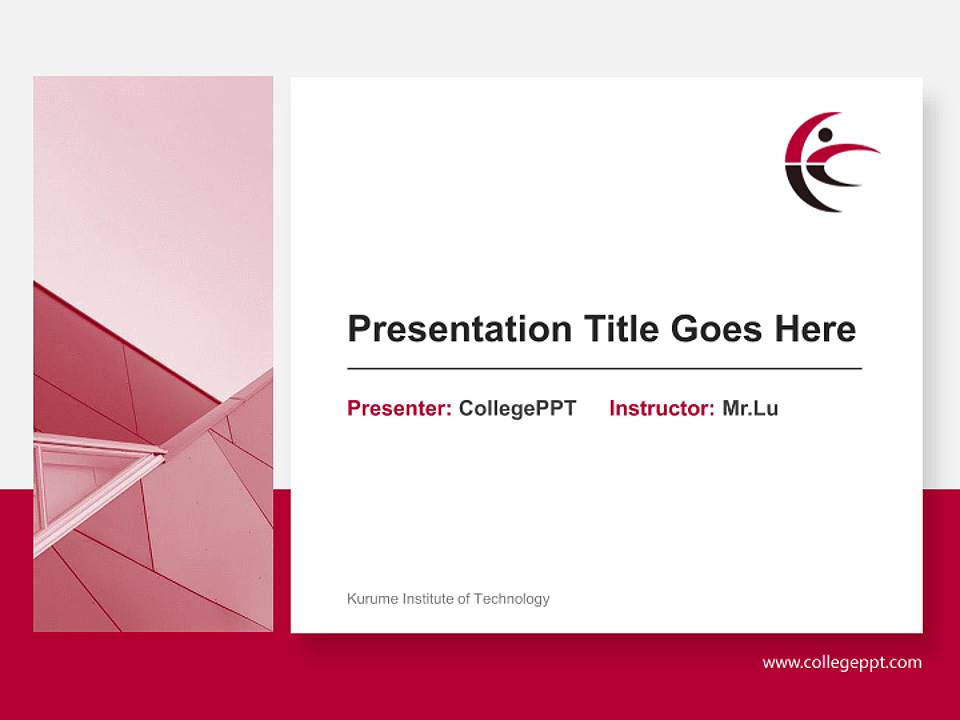 Presentation Title Goes Here

Presenter: CollegePPT Instructor: Mr.Lu

Kurume Institute of Technology

www.collegeppt.com